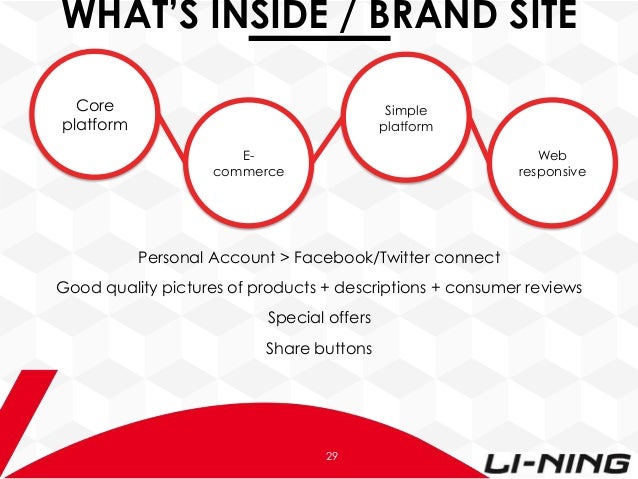 WHAT'S INSIDE / BRAND SITE

Core platform

E-commerce

Simple platform

Web responsive

Personal Account > Facebook/Twitter connect

Good quality pictures of products + descriptions + consumer reviews

Special offers

Share buttons

29

LI-NING